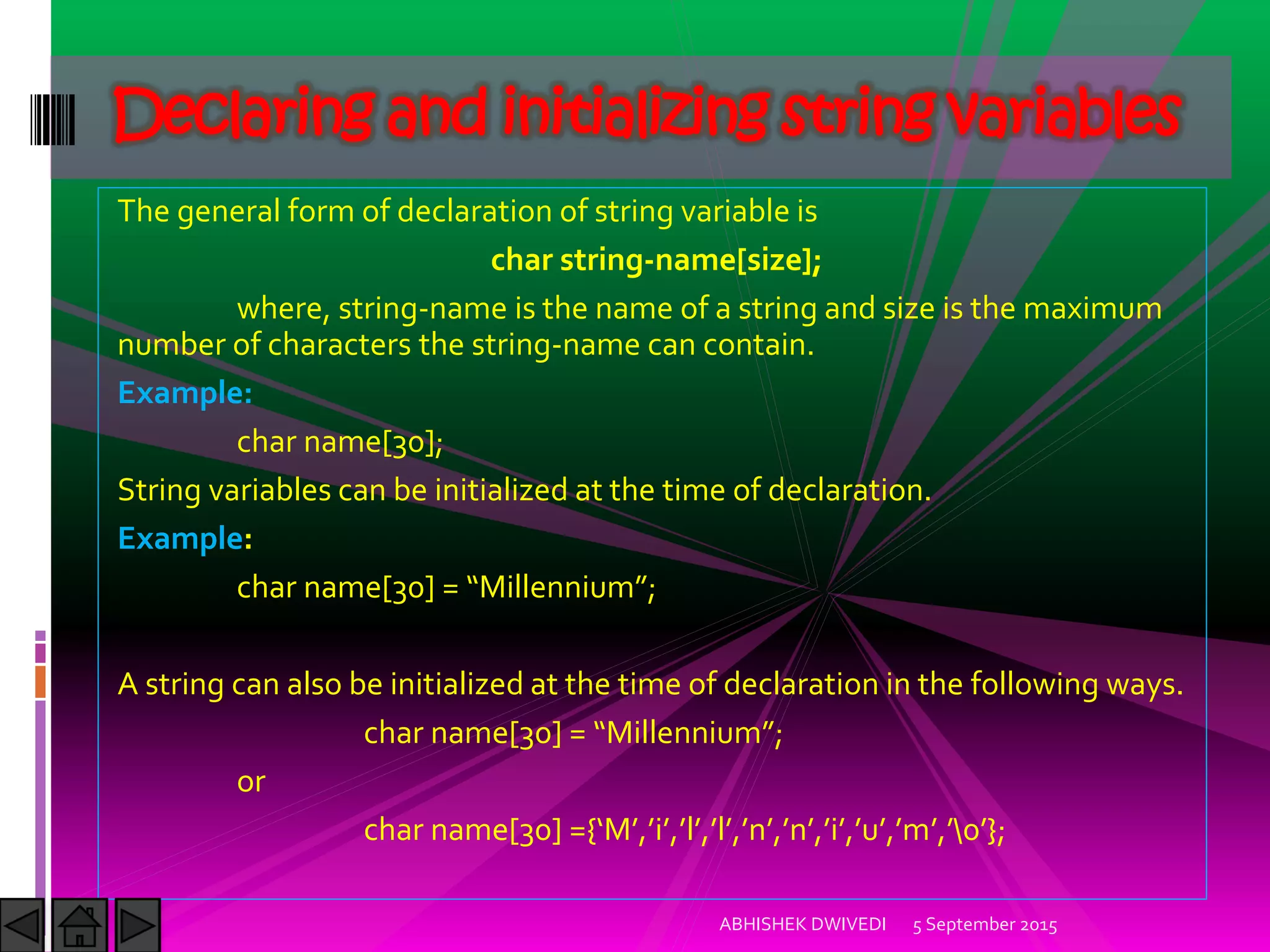 Declaring and initializing string variables

The general form of declaration of string variable is

char string-name[size];

where, string-name is the name of a string and size is the maximum number of characters the string-name can contain.

Example:

char name[30];

String variables can be initialized at the time of declaration.

Example:

char name[30] = “Millennium”;

A string can also be initialized at the time of declaration in the following ways.

char name[30] = “Millennium”;

or

char name[30] ={‘M’,’i’,’l’,’l’,’n’,’n’,’i’,’u’,’m’,’\0’};

ABHISHEK DWIVEDI 5 September 2015